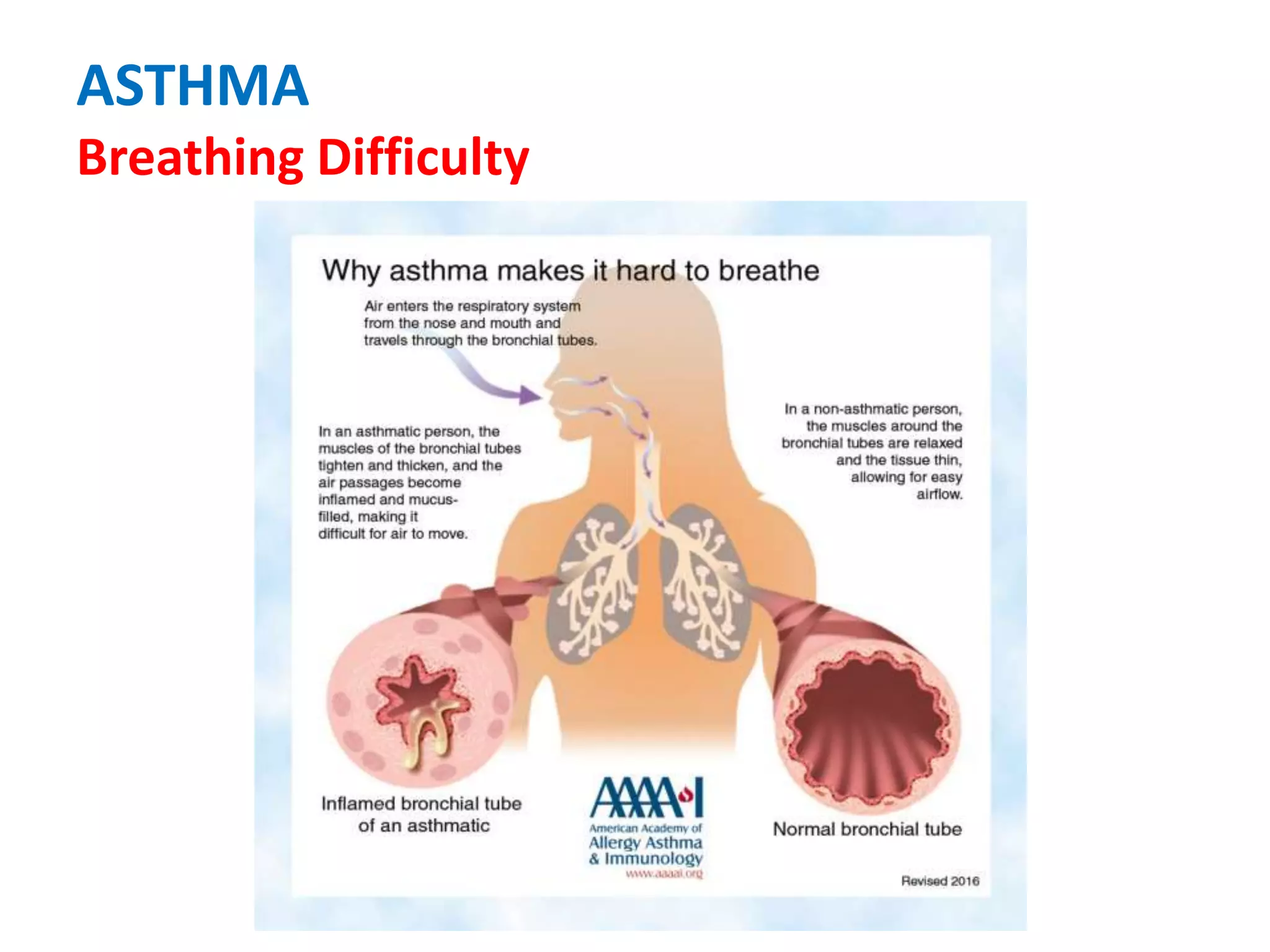 ASTHMA
Breathing Difficulty

Why asthma makes it hard to breathe

Air enters the respiratory system from the nose and mouth and travels through the bronchial tubes.

In an asthmatic person, the muscles of the bronchial tubes tighten and thicken, and the air passages become inflamed and mucus-filled, making it difficult for air to move.

In a non-asthmatic person, the muscles around the bronchial tubes are relaxed and the tissue thin, allowing for easy airflow.

Inflamed bronchial tube of an asthmatic

AAAAI
American Academy of Allergy Asthma & Immunology
www.aaaai.org

Normal bronchial tube

Revised 2016